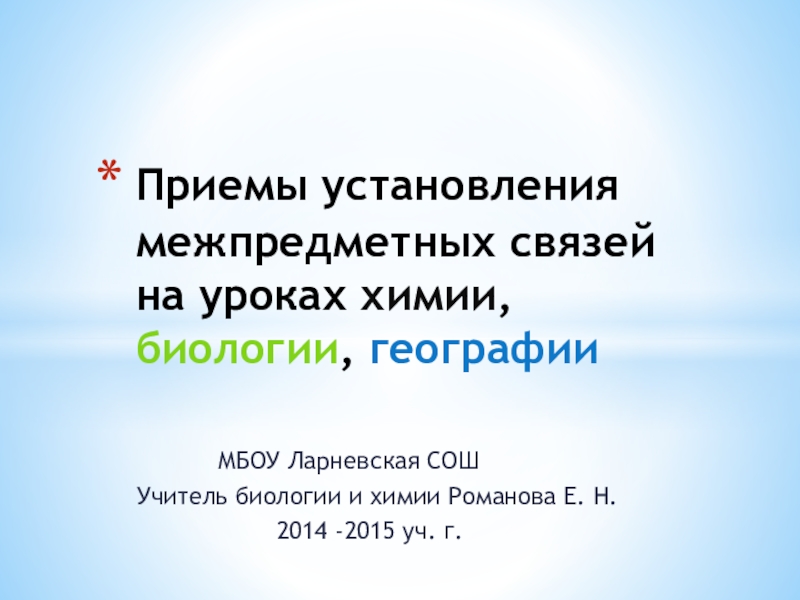 * Приемы установления межпредметных связей на уроках химии, биологии, географии

МБОУ Ларневская СОШ
Учитель биологии и химии Романова Е. Н.
2014 -2015 уч. г.